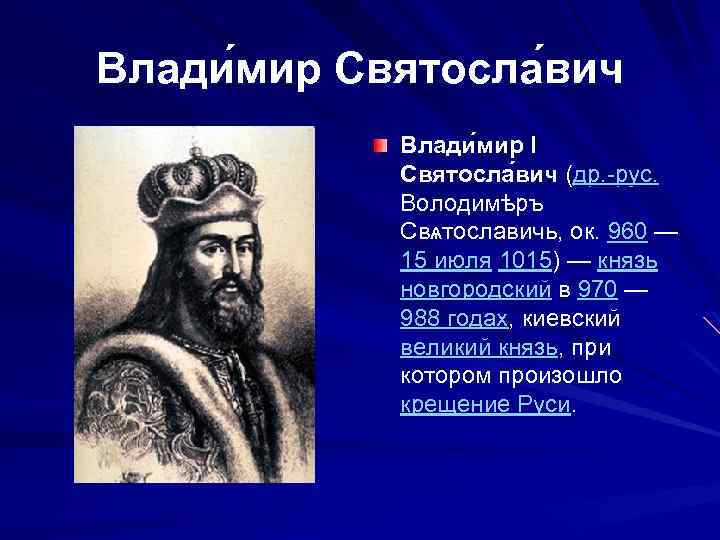 Влади́мир Святосла́вич

Влади́мир I Святосла́вич (др.-рус. Володимѣръ Свѧтославичь, ок. 960 — 15 июля 1015) — князь новгородский в 970 — 988 годах, киевский великий князь, при котором произошло крещение Руси.